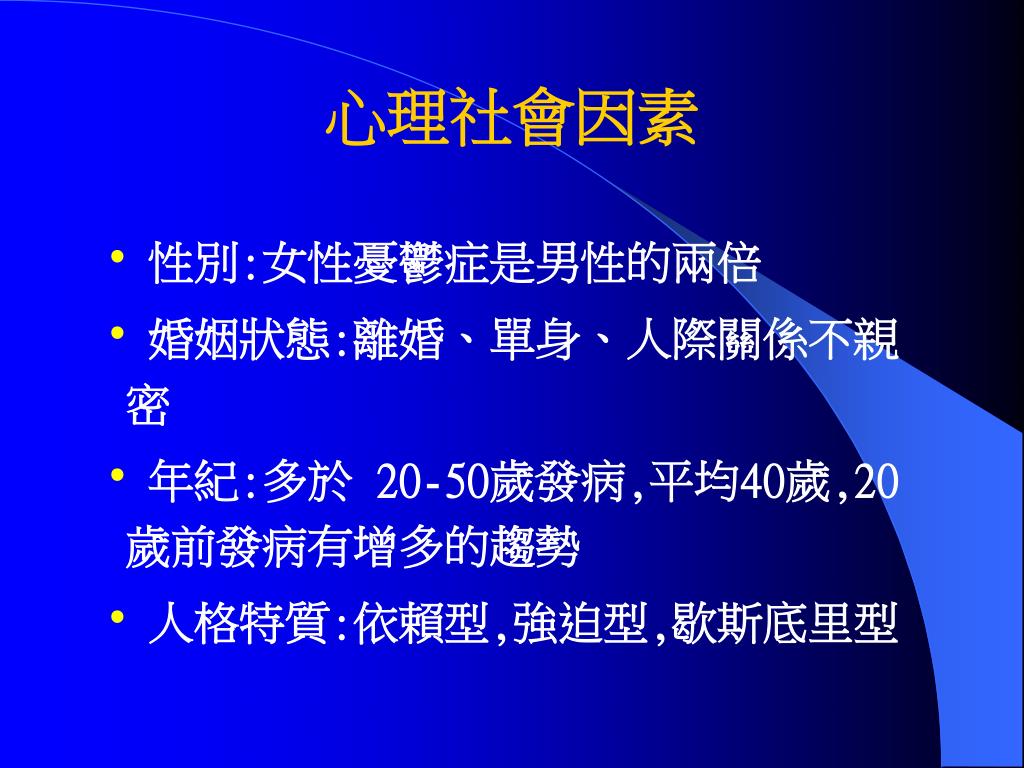 心理社會因素

• 性別:女性憂鬱症是男性的兩倍

• 婚姻狀態:離婚、單身、人際關係不親密

• 年紀:多於 20-50歲發病,平均40歲,20歲前發病有增多的趨勢

• 人格特質:依賴型,強迫型,歇斯底里型